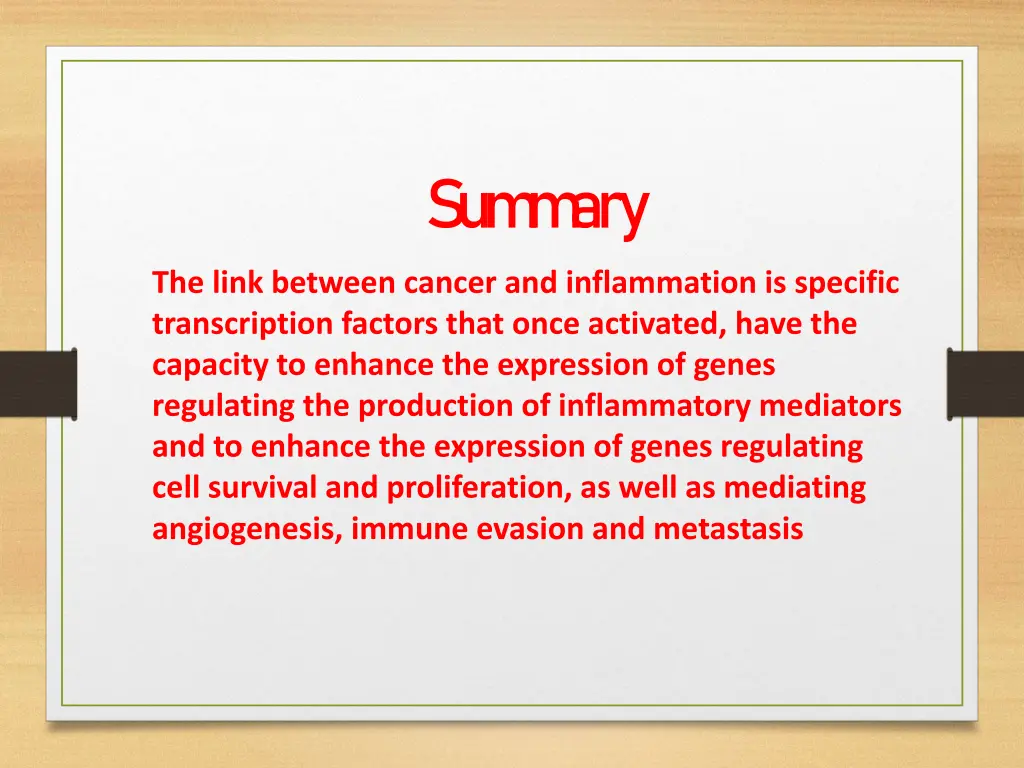 Summary

The link between cancer and inflammation is specific transcription factors that once activated, have the capacity to enhance the expression of genes regulating the production of inflammatory mediators and to enhance the expression of genes regulating cell survival and proliferation, as well as mediating angiogenesis, immune evasion and metastasis